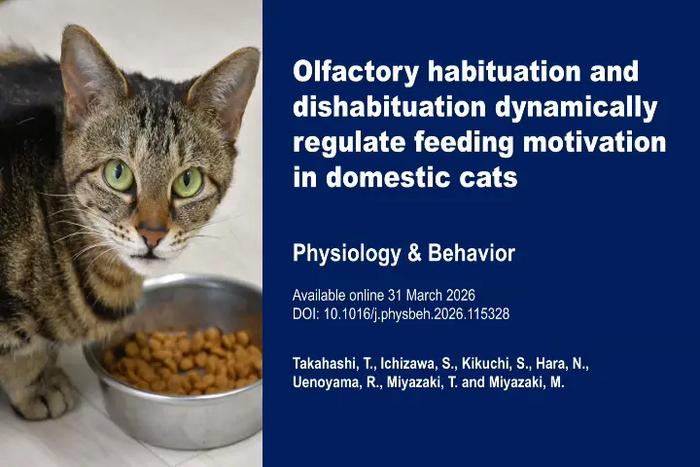 Olfactory habituation and dishabituation dynamically regulate feeding motivation in domestic cats

Physiology & Behavior

Available online 31 March 2026
DOI: 10.1016/j.physbeh.2026.115328

Takahashi, T., Ichizawa, S., Kikuchi, S., Hara, N., Uenoyama, R., Miyazaki, T. and Miyazaki, M.